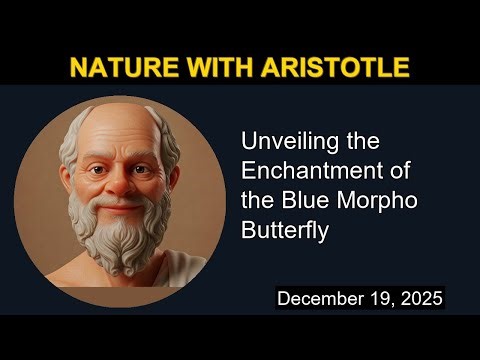 NATURE WITH ARISTOTLE

Unveiling the Enchantment of the Blue Morpho Butterfly

December 19, 2025